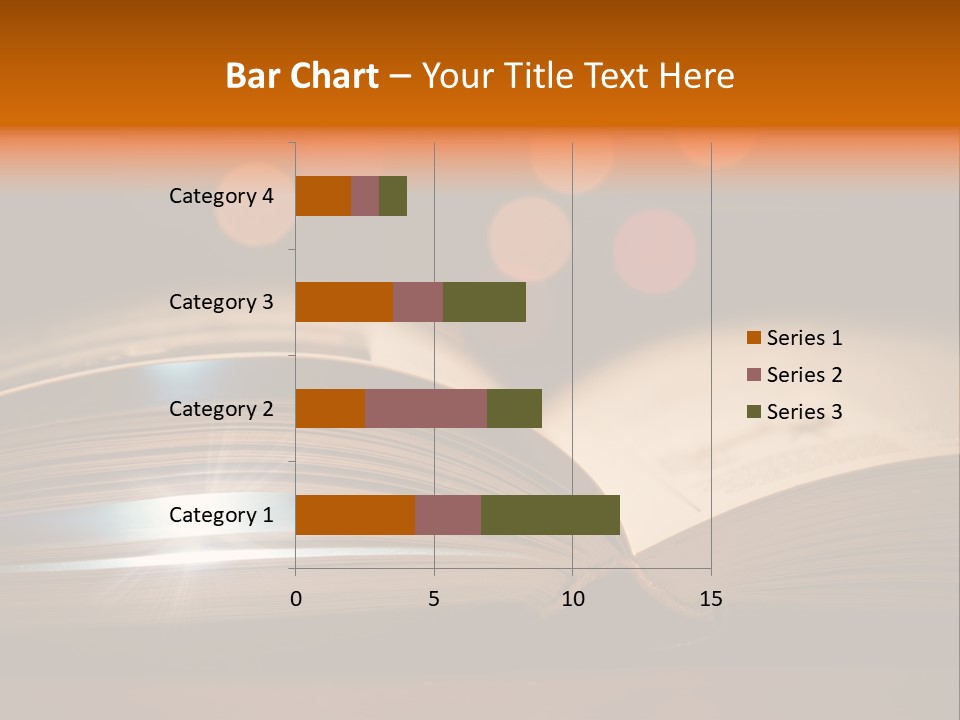 Bar Chart – Your Title Text Here

Category 4
Category 3
Category 2
Category 1

0
5
10
15

Series 1
Series 2
Series 3